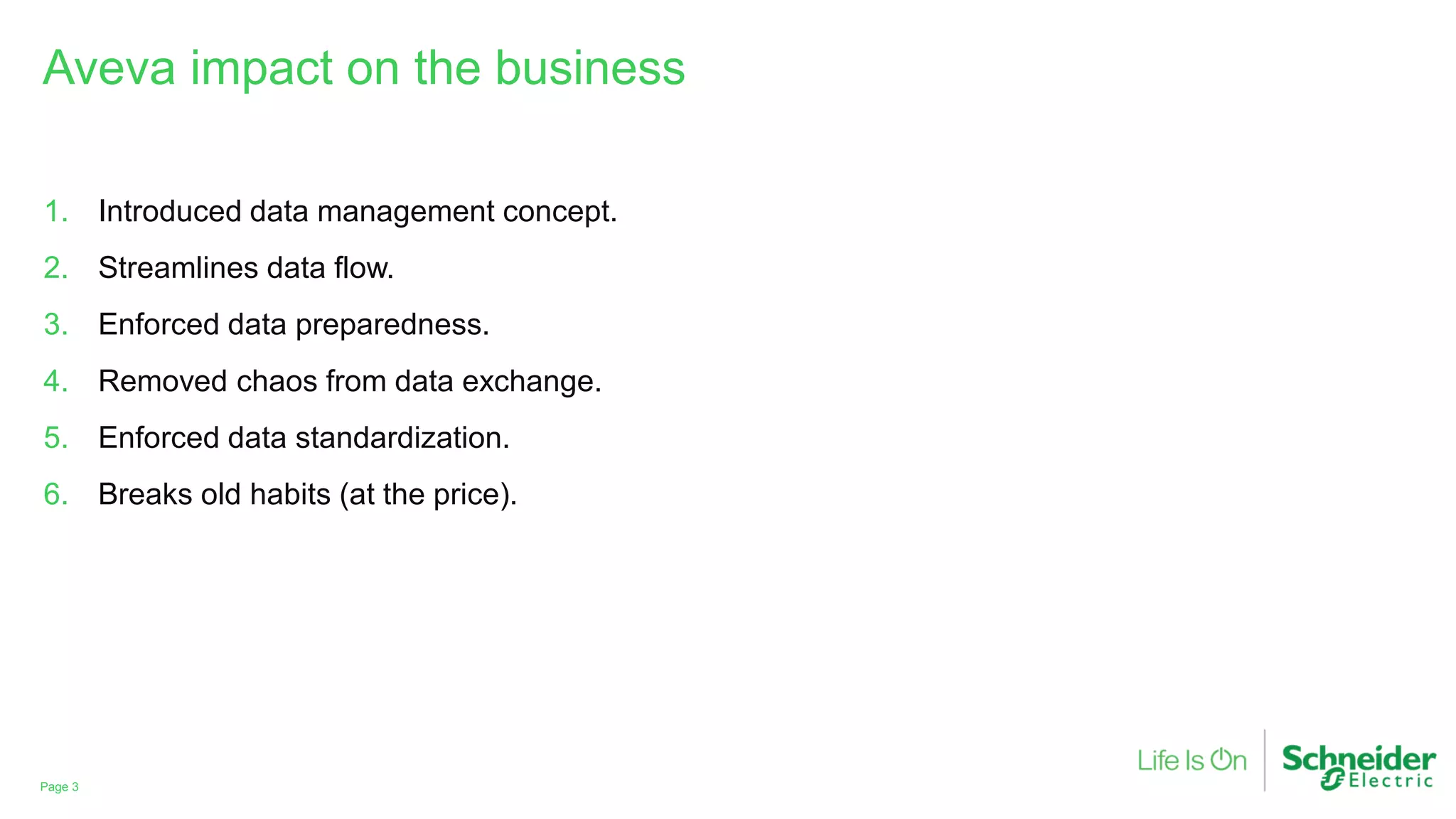 Aveva impact on the business

1. Introduced data management concept.
2. Streamlines data flow.
3. Enforced data preparedness.
4. Removed chaos from data exchange.
5. Enforced data standardization.
6. Breaks old habits (at the price).

Page 3

Life Is On

Schneider Electric